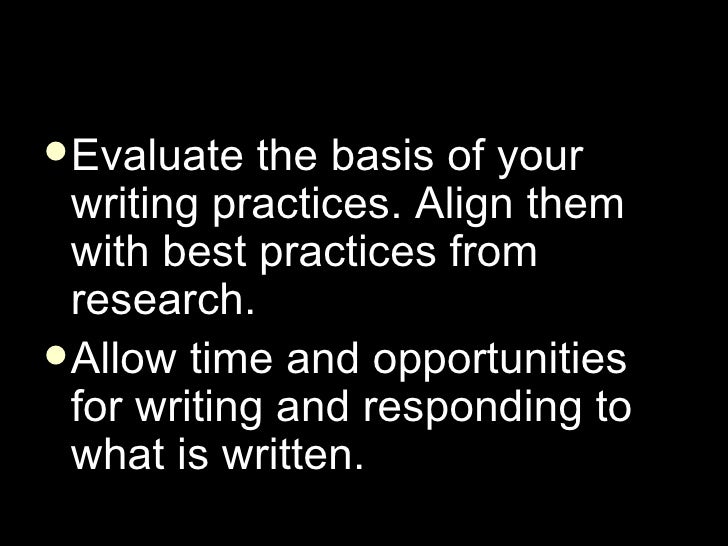 • Evaluate the basis of your writing practices. Align them with best practices from research.

• Allow time and opportunities for writing and responding to what is written.